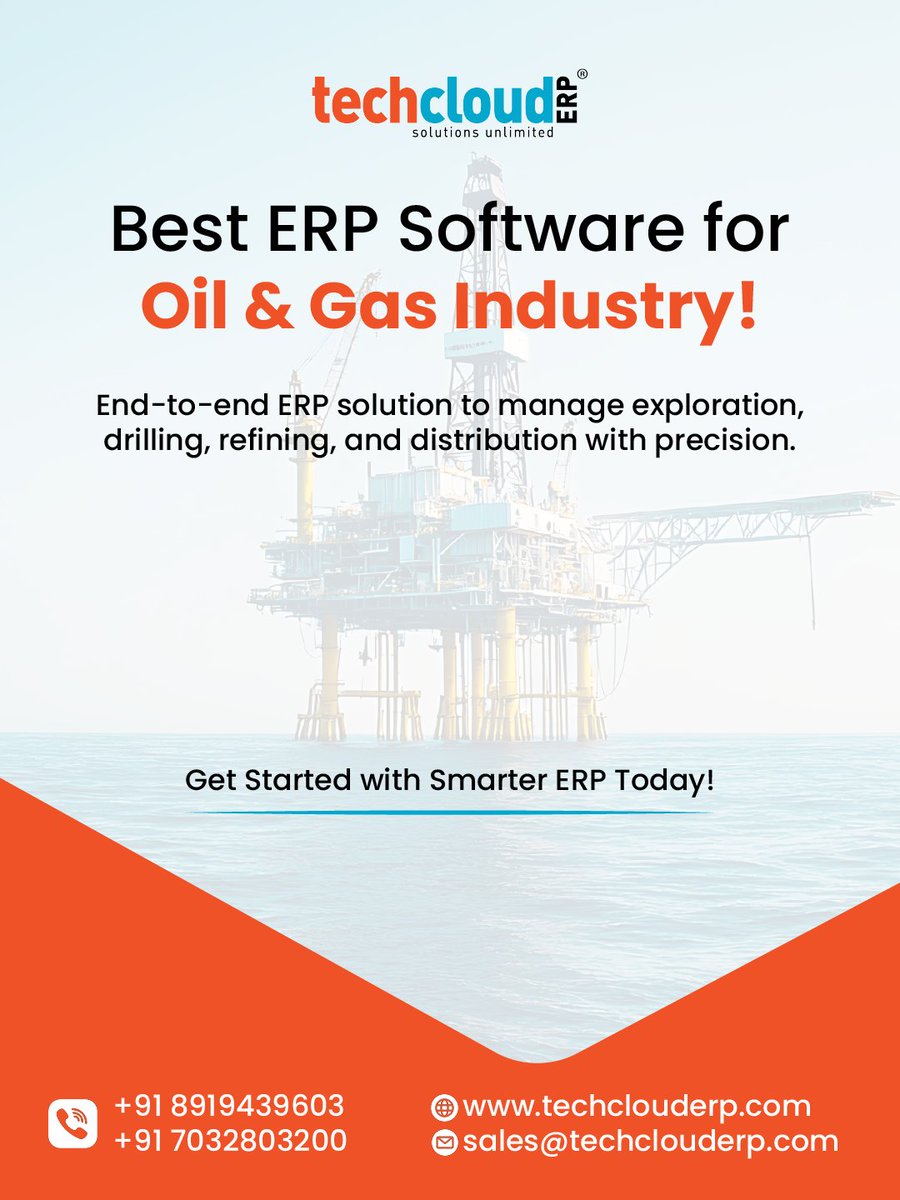 techcloud ERP®
solutions unlimited

Best ERP Software for
Oil & Gas Industry!

End-to-end ERP solution to manage exploration, drilling, refining, and distribution with precision.

Get Started with Smarter ERP Today!

+91 8919439603
+91 7032803200

www.techclouderp.com
sales@techclouderp.com